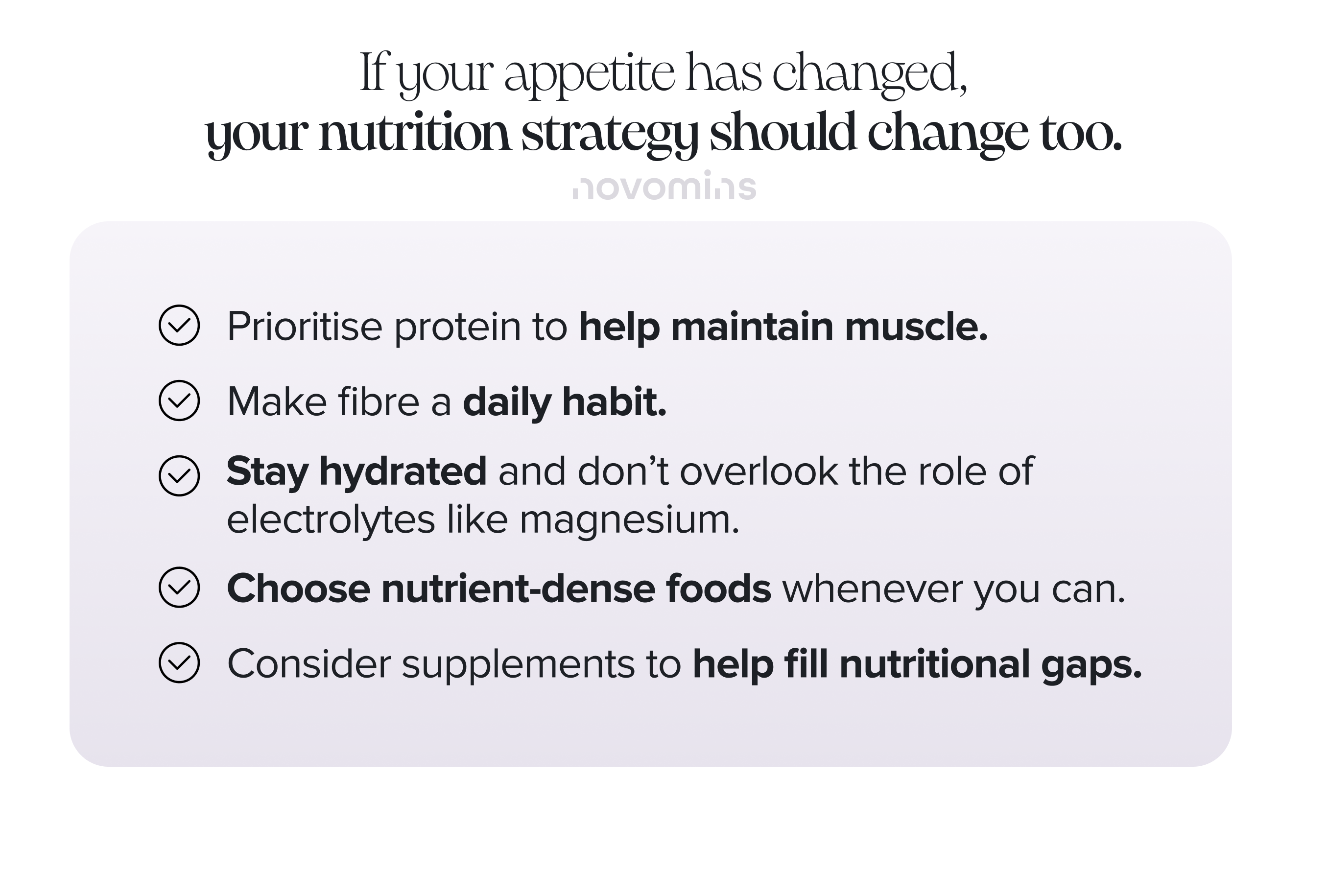 If your appetite has changed,
your nutrition strategy should change too.

novomins

Prioritise protein to help maintain muscle.

Make fibre a daily habit.

Stay hydrated and don't overlook the role of electrolytes like magnesium.

Choose nutrient-dense foods whenever you can.

Consider supplements to help fill nutritional gaps.